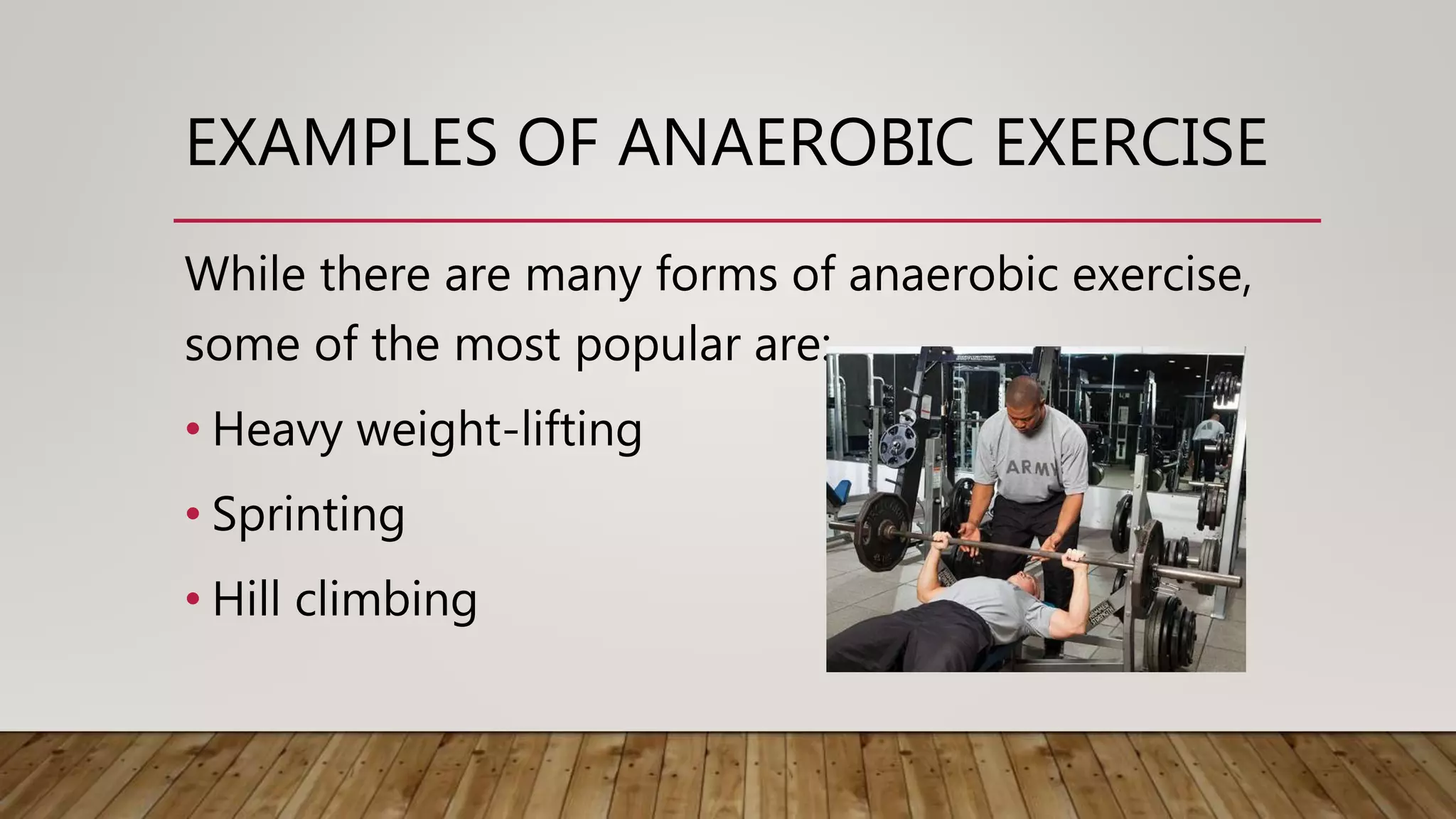 EXAMPLES OF ANAEROBIC EXERCISE

While there are many forms of anaerobic exercise, some of the most popular are:

• Heavy weight-lifting

• Sprinting

• Hill climbing

ARMY